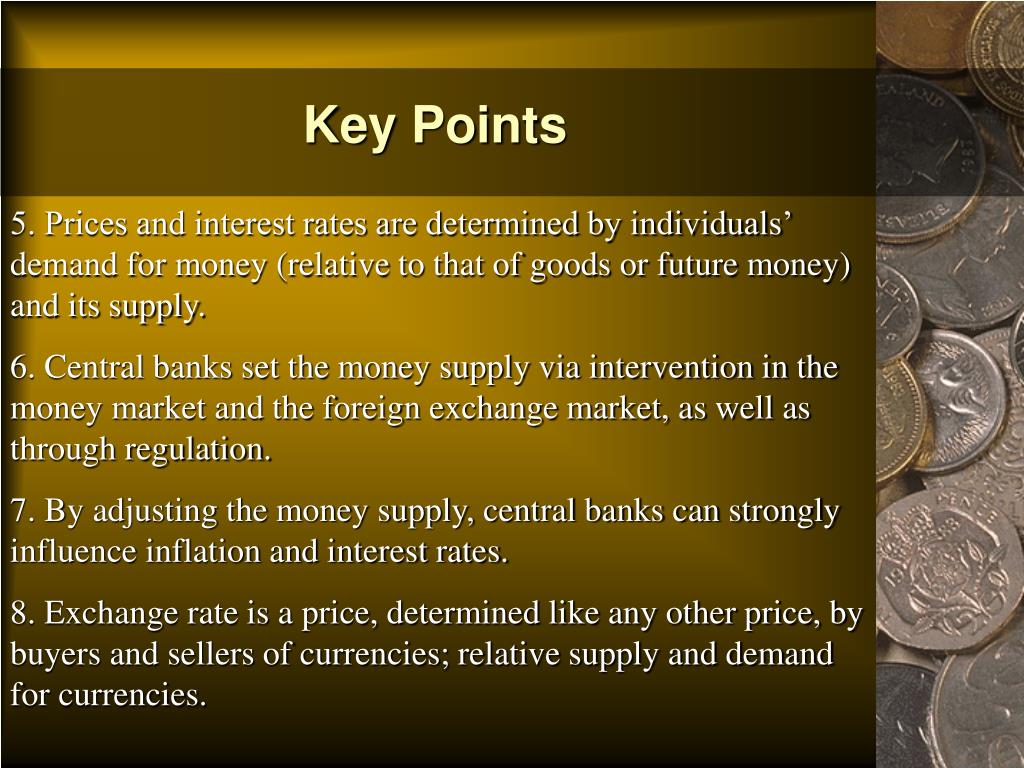 Key Points

5. Prices and interest rates are determined by individuals' demand for money (relative to that of goods or future money) and its supply.

6. Central banks set the money supply via intervention in the money market and the foreign exchange market, as well as through regulation.

7. By adjusting the money supply, central banks can strongly influence inflation and interest rates.

8. Exchange rate is a price, determined like any other price, by buyers and sellers of currencies; relative supply and demand for currencies.